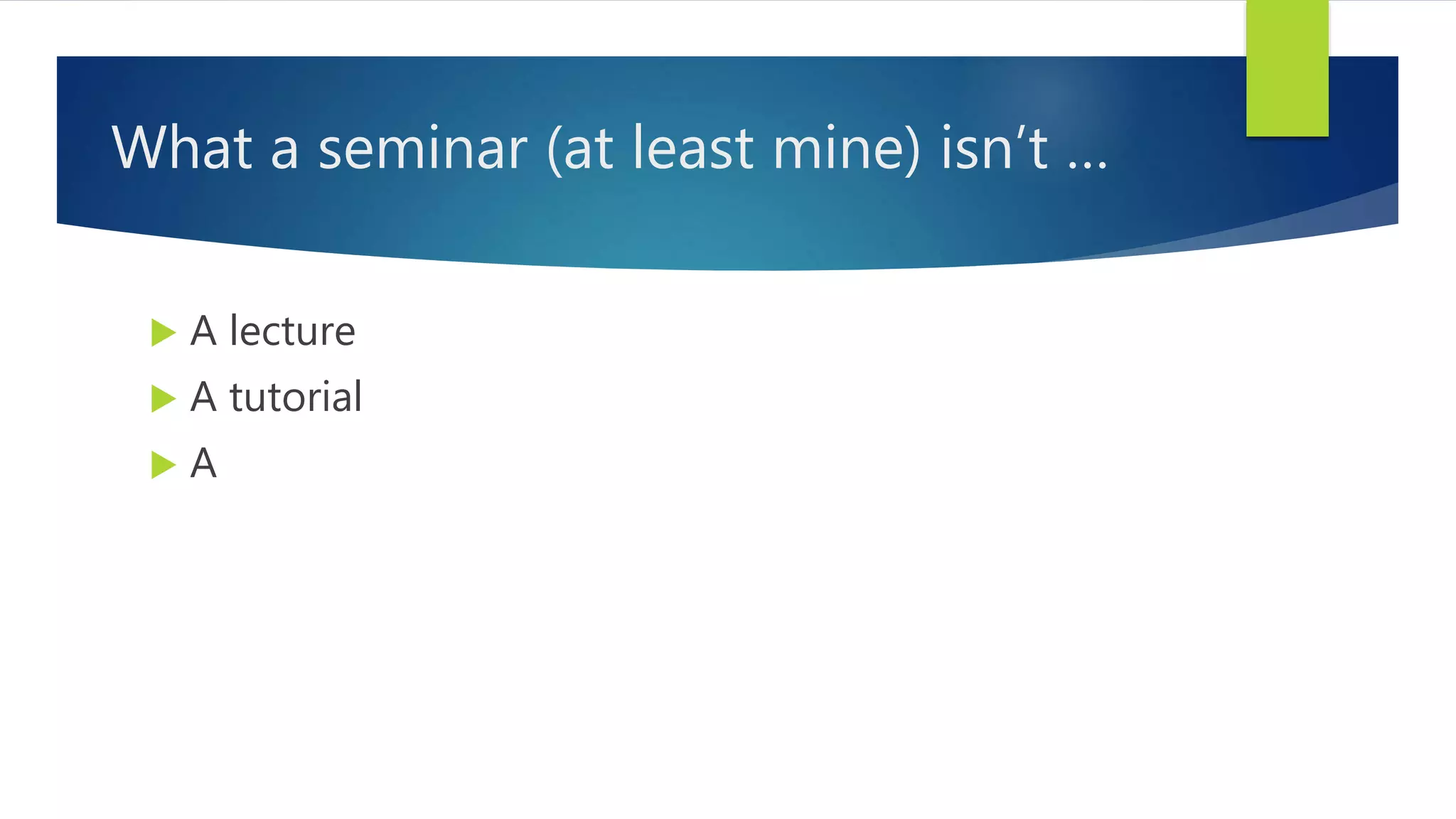 What a seminar (at least mine) isn't …

A lecture

A tutorial

A